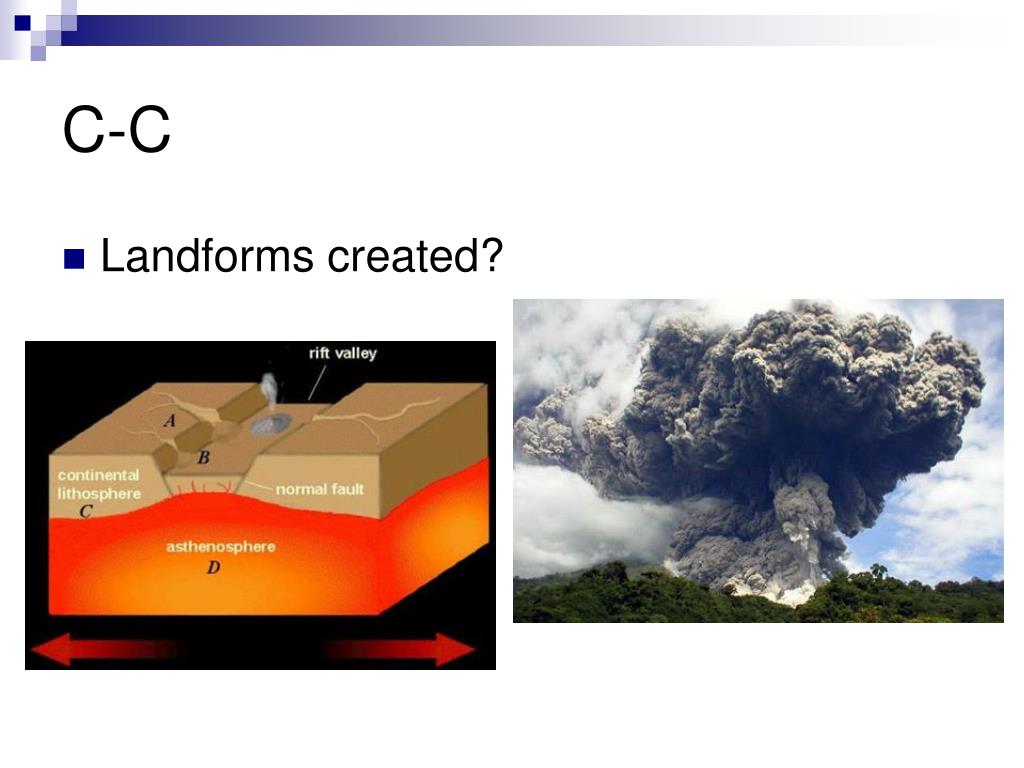 C-C

Landforms created?

rift valley

A

B

continental lithosphere

C

normal fault

asthenosphere

D